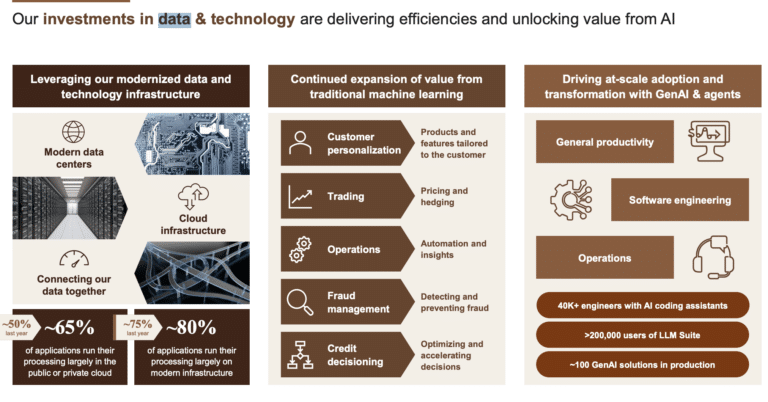 Our investments in data & technology are delivering efficiencies and unlocking value from AI

Leveraging our modernized data and technology infrastructure

Modern data centers

Cloud infrastructure

Connecting our data together

~50% last year

~65%

of applications run their processing largely in the public or private cloud

~75% last year

~80%

of applications run their processing largely on modern infrastructure

Continued expansion of value from traditional machine learning

Customer personalization

Products and features tailored to the customer

Trading

Pricing and hedging

Operations

Automation and insights

Fraud management

Detecting and preventing fraud

Credit decisioning

Optimizing and accelerating decisions

Driving at-scale adoption and transformation with GenAI & agents

General productivity

Software engineering

Operations

40K+ engineers with AI coding assistants

>200,000 users of LLM Suite

~100 GenAI solutions in production